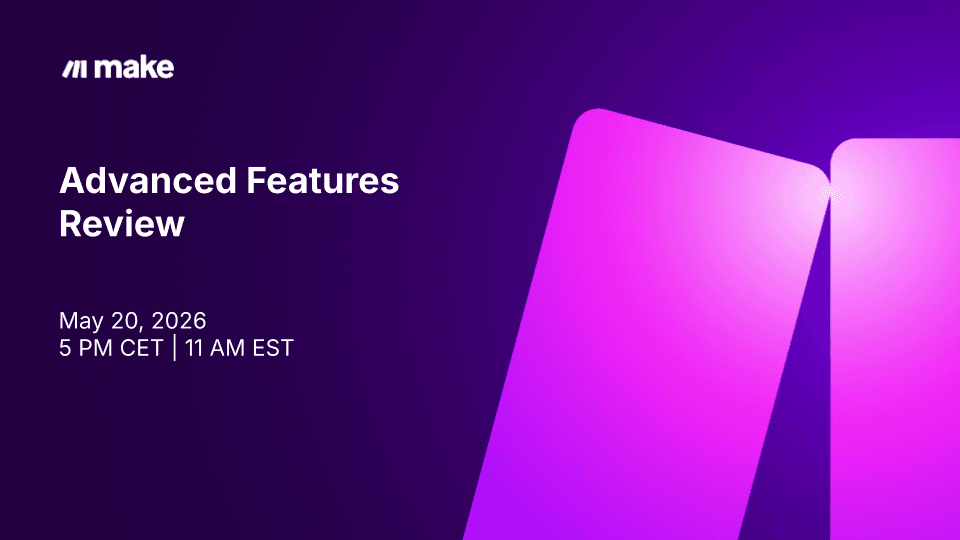 make

Advanced Features Review

May 20, 2026
5 PM CET | 11 AM EST